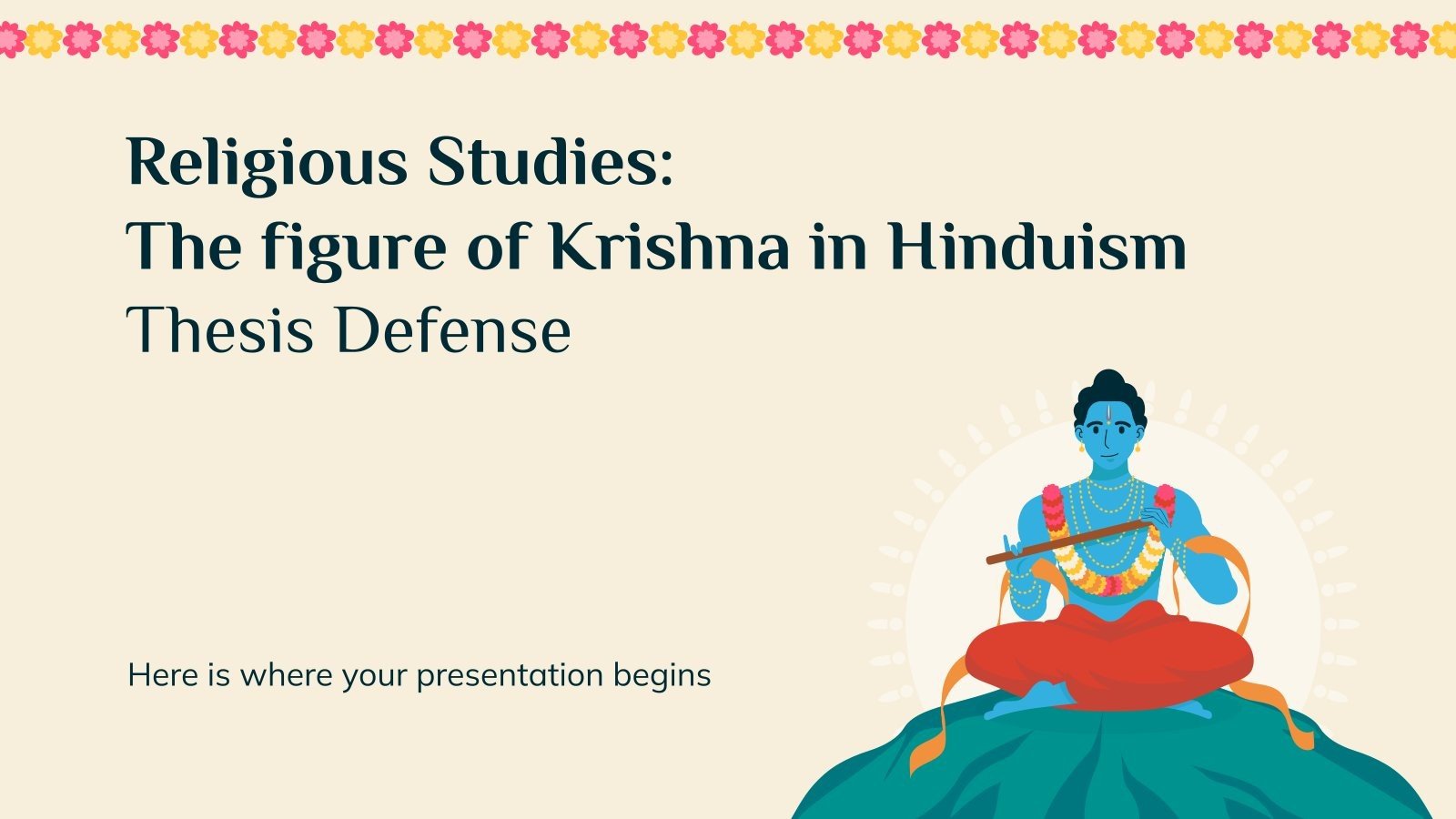 Religious Studies:
The figure of Krishna in Hinduism
Thesis Defense

Here is where your presentation begins